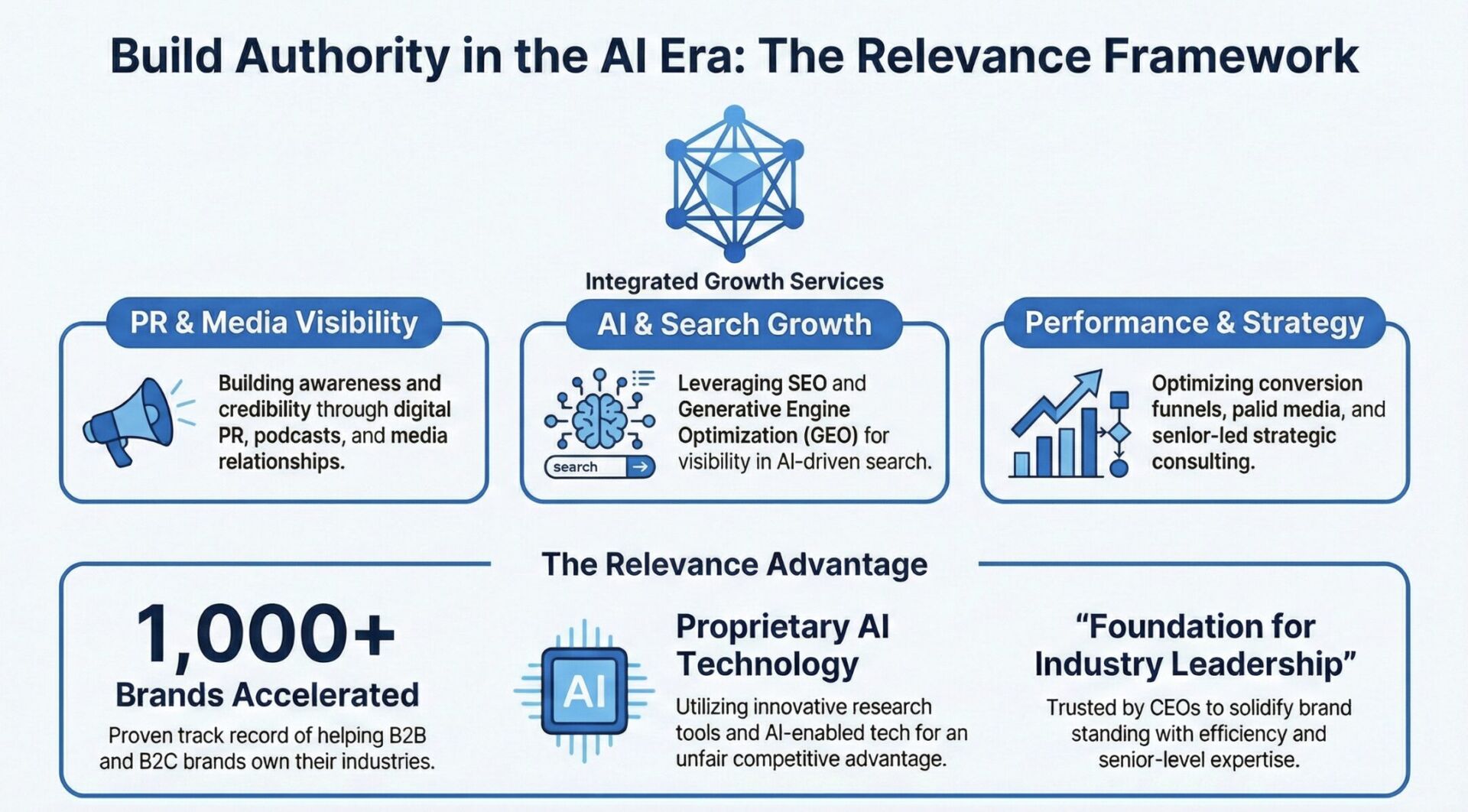 Build Authority in the AI Era: The Relevance Framework

Integrated Growth Services

PR & Media Visibility

Building awareness and credibility through digital PR, podcasts, and media relationships.

AI & Search Growth

search

Leveraging SEO and Generative Engine Optimization (GEO) for visibility in AI-driven search.

Performance & Strategy

Optimizing conversion funnels, palid media, and senlor-led strategic consulting.

The Relevance Advantage

1,000+
Brands Accelerated

Proven track record of helping B2B and B2C brands own their industries.

AI

Proprietary AI Technology

Utilizing innovative research tools and AI-enabled tech for an unfair competitive advantage.

"Foundation for Industry Leadership"

Trusted by CEOs to solidify brand standing with efficiency and senior-level expertise.